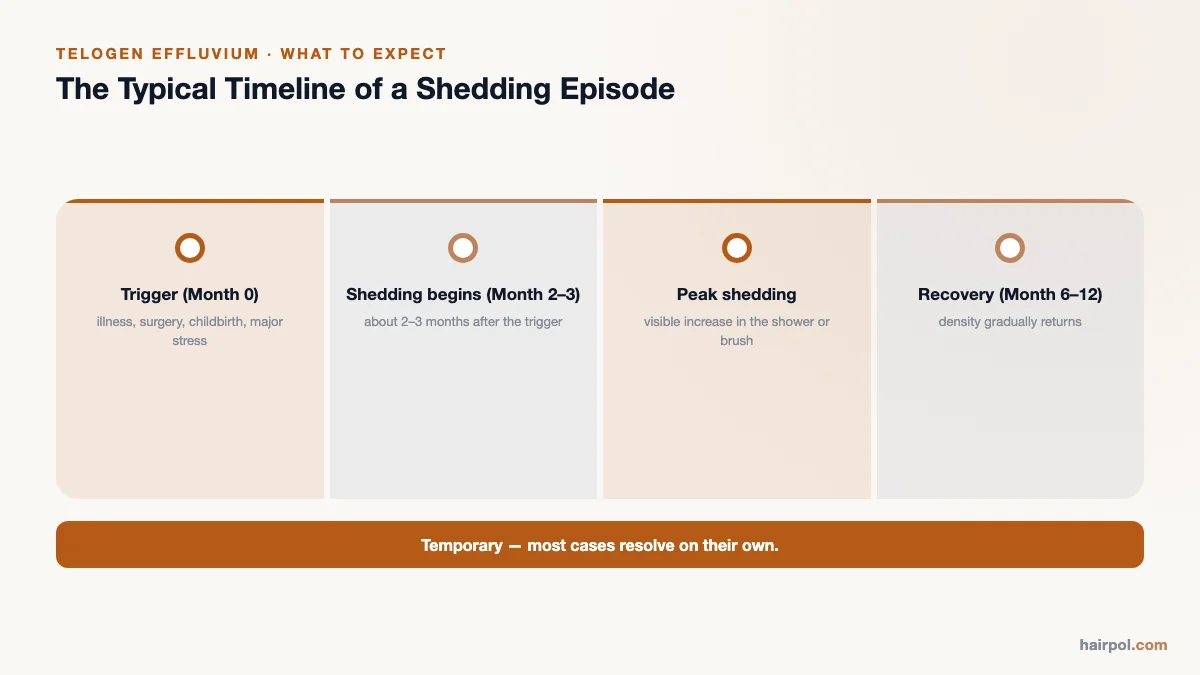 TELOGEN EFFLUVIUM · WHAT TO EXPECT

The Typical Timeline of a Shedding Episode

Trigger (Month 0)

illness, surgery, childbirth, major stress

Shedding begins (Month 2–3)

about 2–3 months after the trigger

Peak shedding

visible increase in the shower or brush

Recovery (Month 6–12)

density gradually returns

Temporary — most cases resolve on their own.

hairpol.com